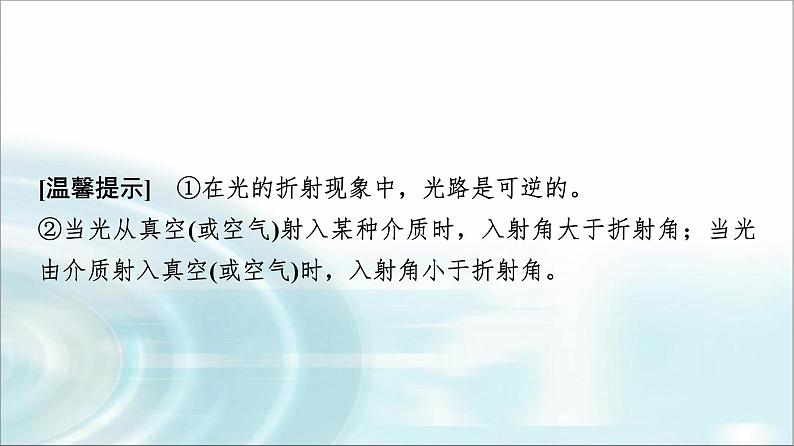 [温馨提示]　①在光的折射现象中，光路是可逆的。
②当光从真空(或空气)射入某种介质时，入射角大于折射角；当光由介质射入真空(或空气)时，入射角小于折射角。